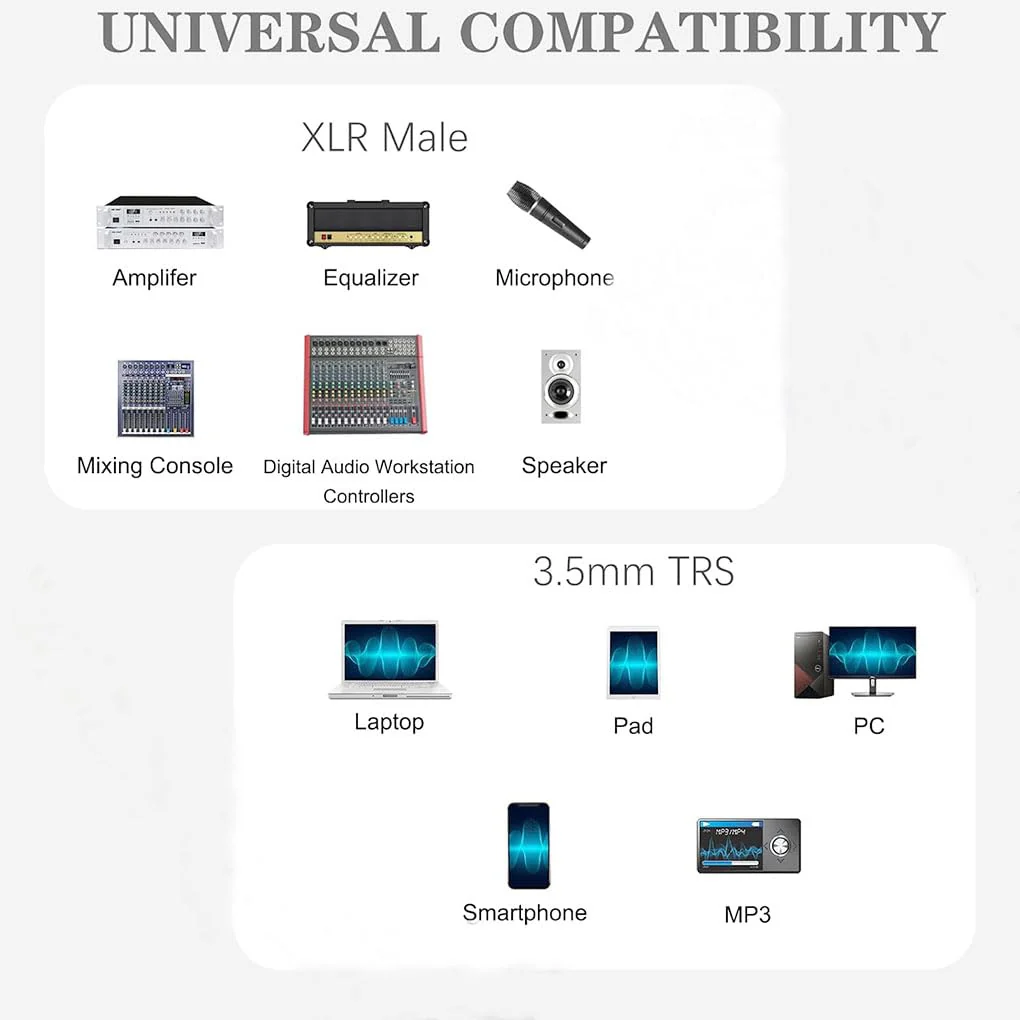 UNIVERSAL COMPATIBILITY

XLR Male

Amplifer

Equalizer

Microphone

Mixing Console

Digital Audio Workstation Controllers

Speaker

3.5mm TRS

Laptop

Pad

PC

Smartphone

MP3/MP4

MP3